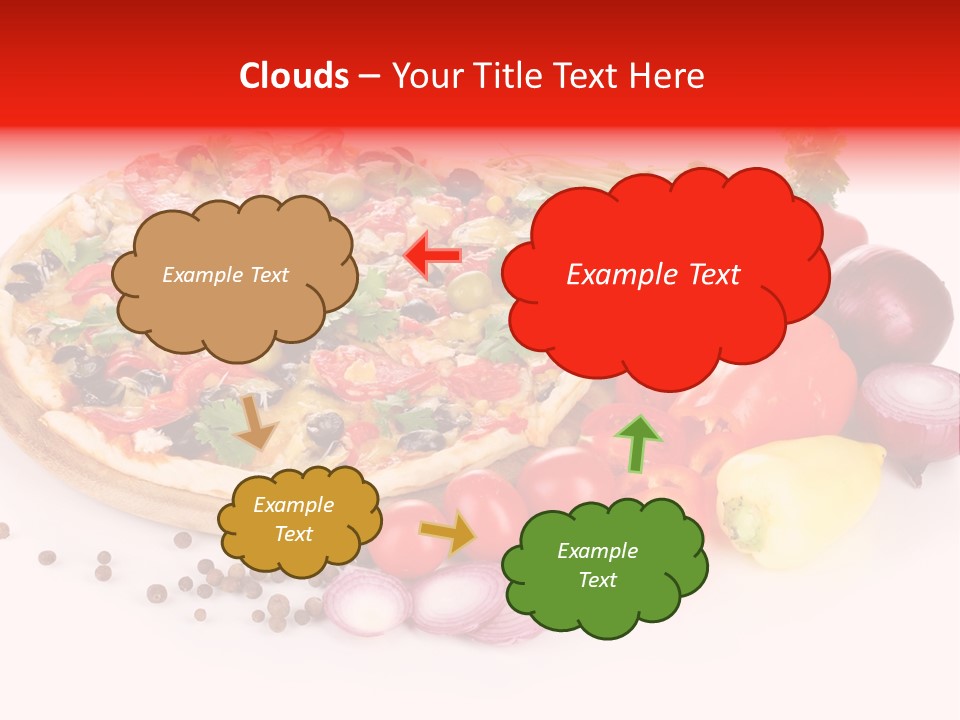 Clouds – Your Title Text Here

Example Text

Example Text

Example Text

Example Text